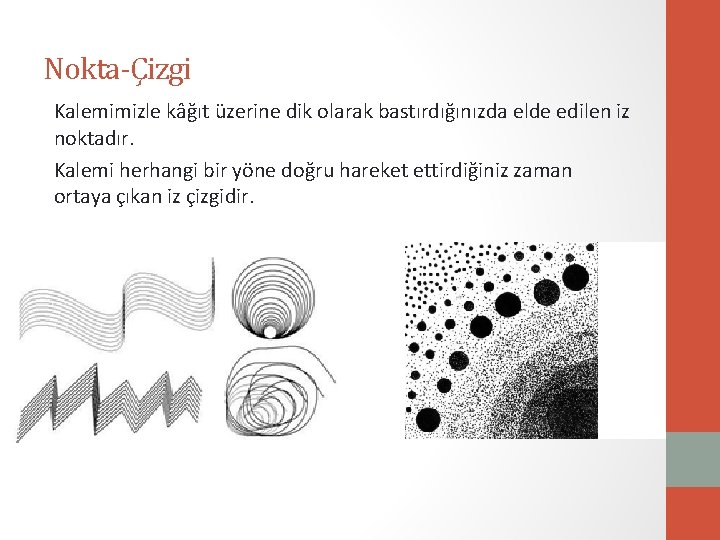 Nokta-Çizgi

Kalemimizle kâğıt üzerine dik olarak bastırdığınızda elde edilen iz noktadır.

Kalemi herhangi bir yöne doğru hareket ettirdiğiniz zaman ortaya çıkan iz çizgidir.